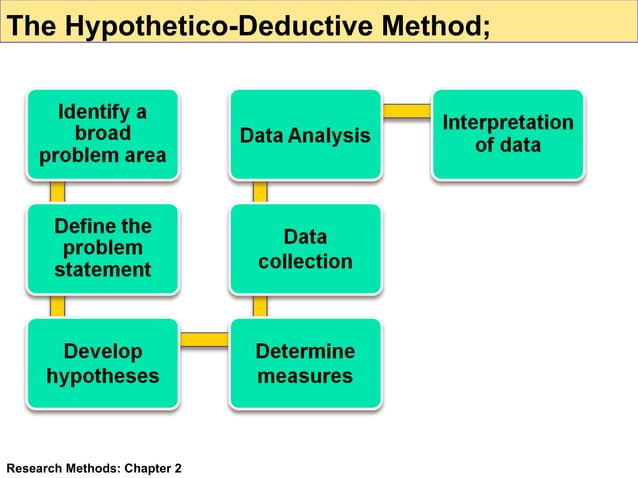 The Hypothetico-Deductive Method;

Identify a broad problem area

Define the problem statement

Develop hypotheses

Determine measures

Data collection

Data Analysis

Interpretation of data

Research Methods: Chapter 2